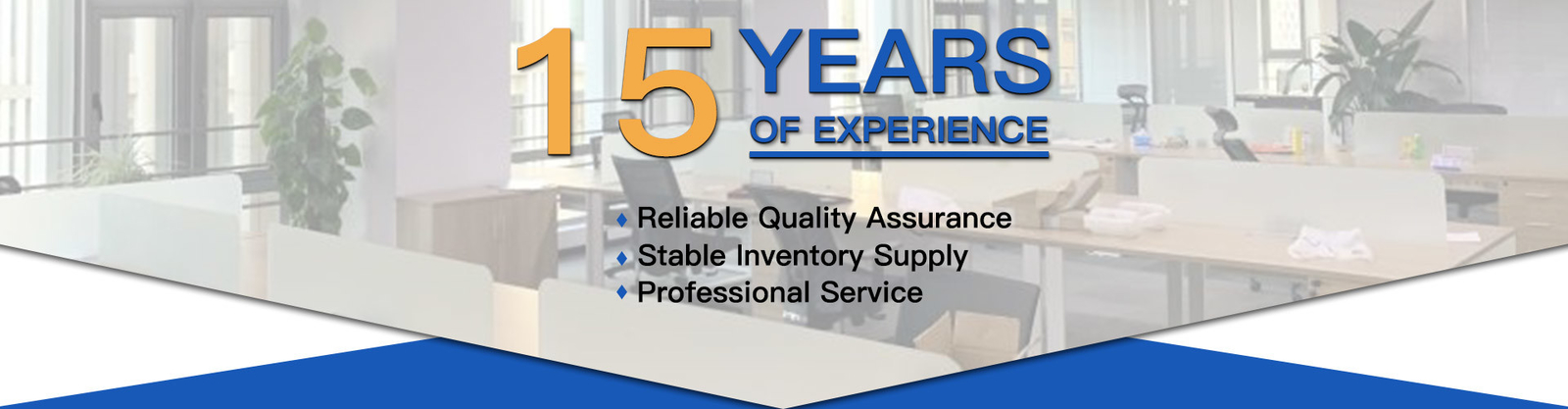 15 YEARS
OF EXPERIENCE

♦ Reliable Quality Assurance
♦ Stable Inventory Supply
♦ Professional Service